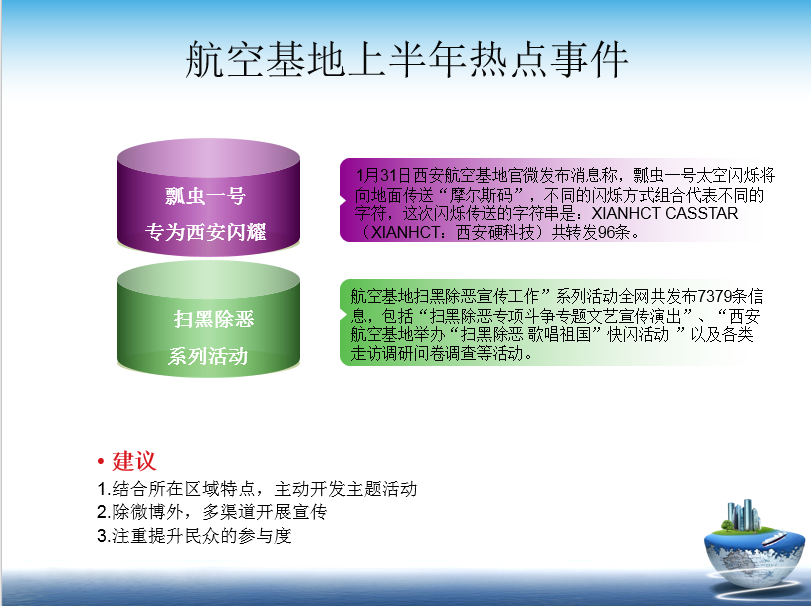 航空基地上半年热点事件

瓢虫一号
专为西安闪耀

1月31日西安航空基地官微发布消息称，瓢虫一号太空闪烁将向地面传送“摩尔斯码”，不同的闪烁方式组合代表不同的字符，这次闪烁传送的字符串是：XIANHCT CASSTAR（XIANHCT：西安硬科技）共转发96条。

扫黑除恶
系列活动

航空基地扫黑除恶宣传工作”系列活动全网共发布7379条信息，包括“扫黑除恶专项斗争专题文艺宣传演出”、“西安航空基地举办“扫黑除恶 歌唱祖国”快闪活动 ”以及各类走访调研问卷调查等活动。

• 建议
1.结合所在区域特点，主动开发主题活动
2.除微博外，多渠道开展宣传
3.注重提升民众的参与度